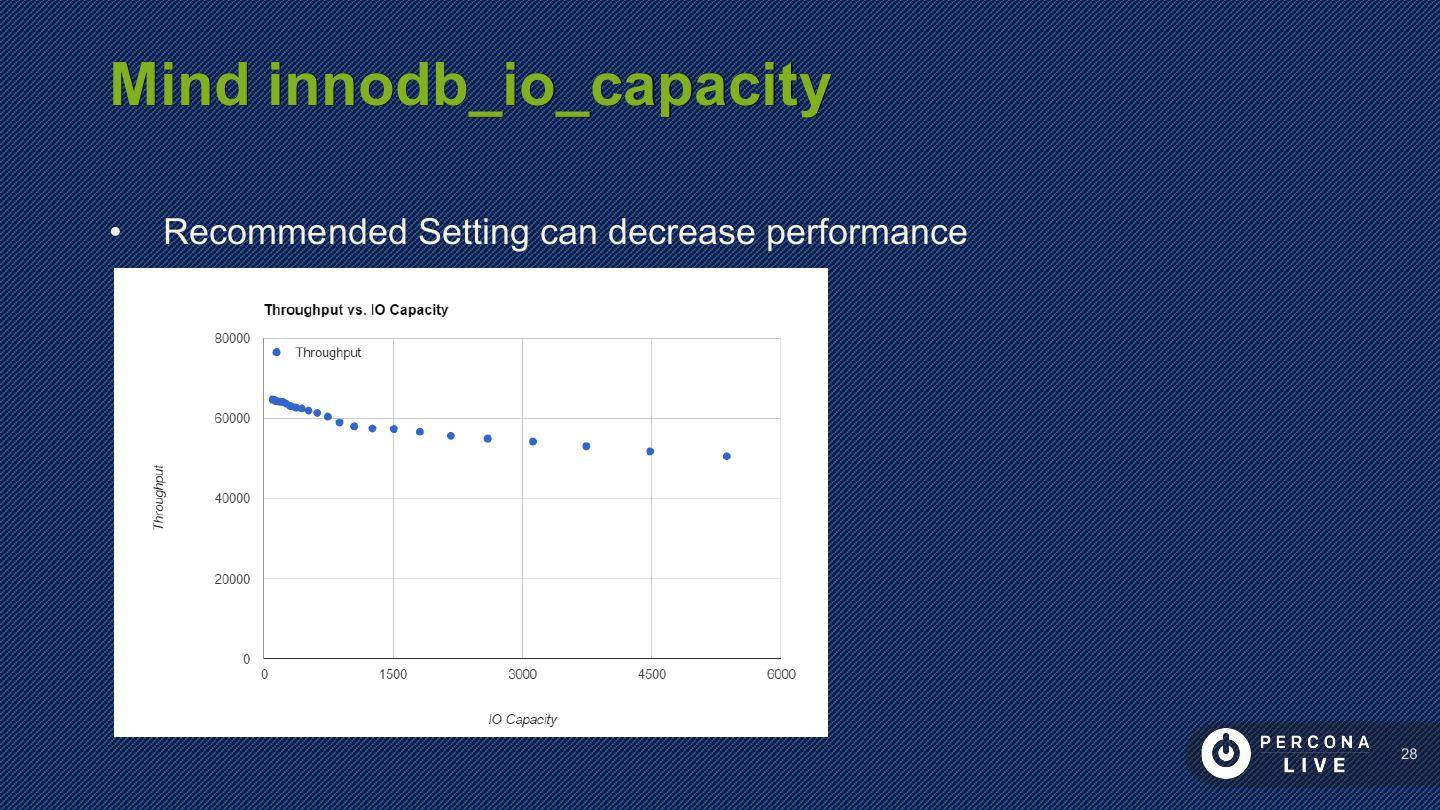 Mind innodb_io_capacity

• Recommended Setting can decrease performance

Throughput vs. IO Capacity

Throughput

80000
60000
40000
20000
0

Throughput

0 1500 3000 4500 6000

IO Capacity

PERCONA LIVE

28